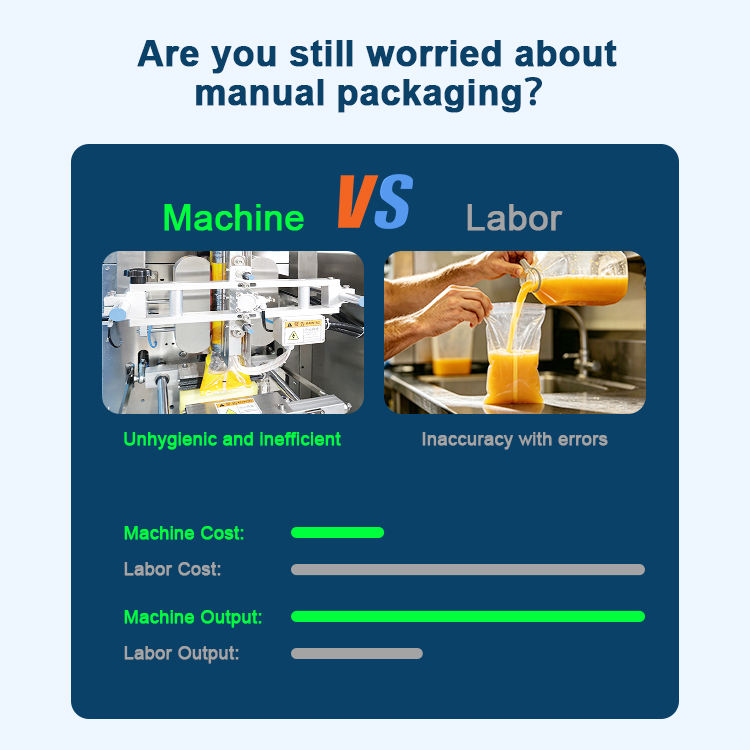 Are you still worried about manual packaging?

Machine VS Labor

Unhygienic and inefficient

Inaccuracy with errors

Machine Cost:

Labor Cost:

Machine Output:

Labor Output: